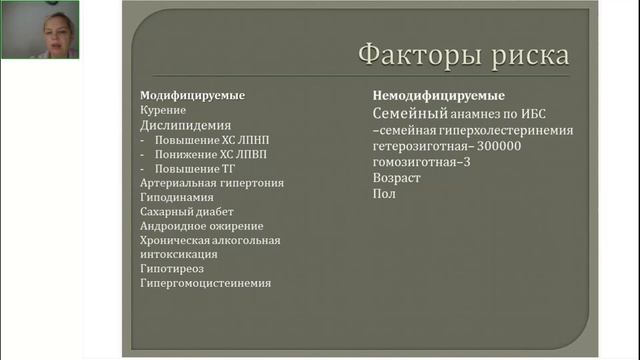 Факторы риска

Модифицируемые
Курение
Дислипидемия
- Повышение ХС ЛПНП
- Понижение ХС ЛПВП
- Повышение ТГ
Артериальная гипертония
Гиподинамия
Сахарный диабет
Андроидное ожирение
Хроническая алкогольная интоксикация
Гипотиреоз
Гипергомоцистеинемия

Немодифицируемые
Семейный анамнез по ИБС
–семейная гиперхолестеринемия
гетерозиготная– 300000
гомозиготная–3
Возраст
Пол